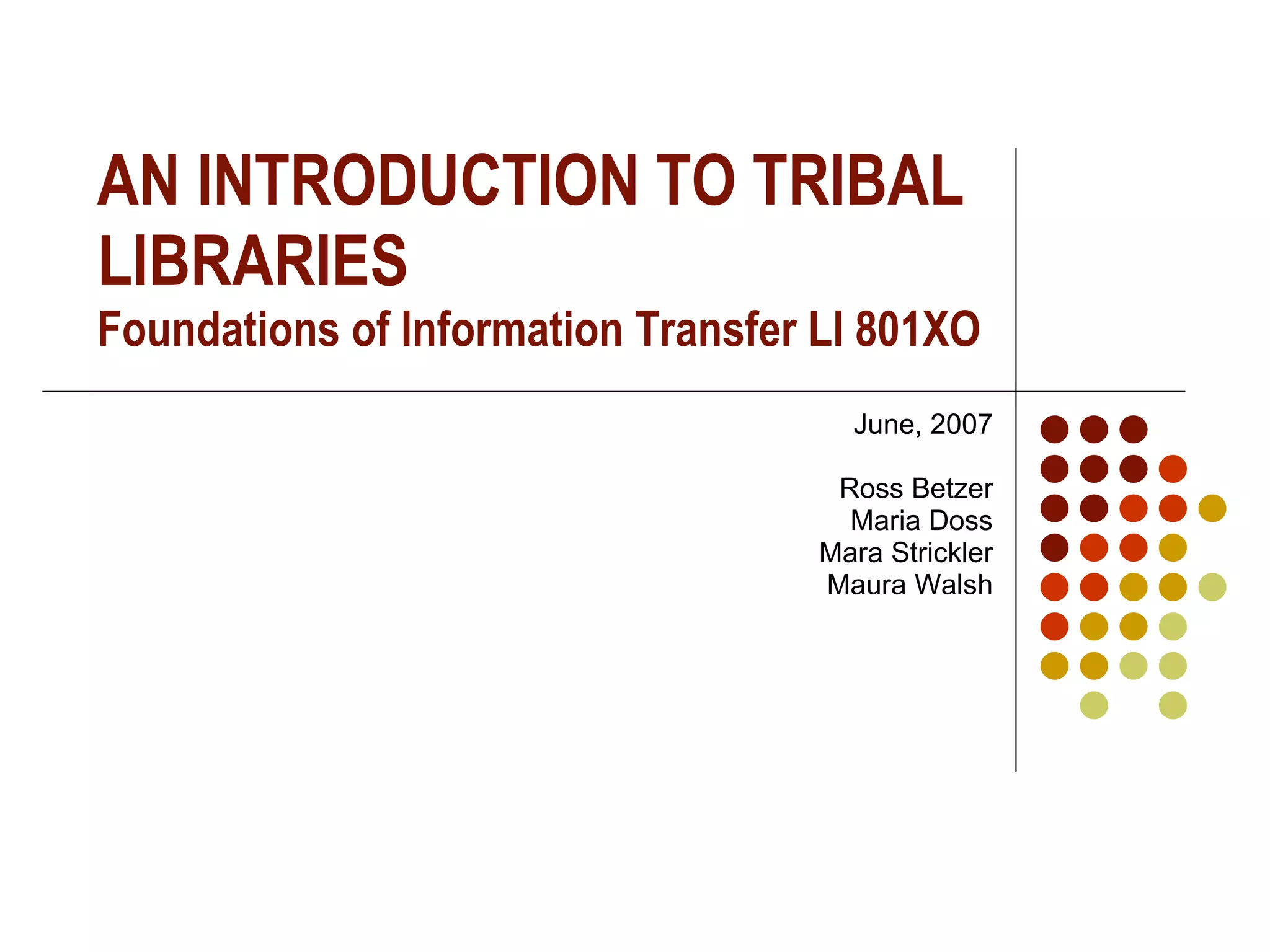 AN INTRODUCTION TO TRIBAL LIBRARIES
Foundations of Information Transfer LI 801XO

June, 2007

Ross Betzer
Maria Doss
Mara Strickler
Maura Walsh